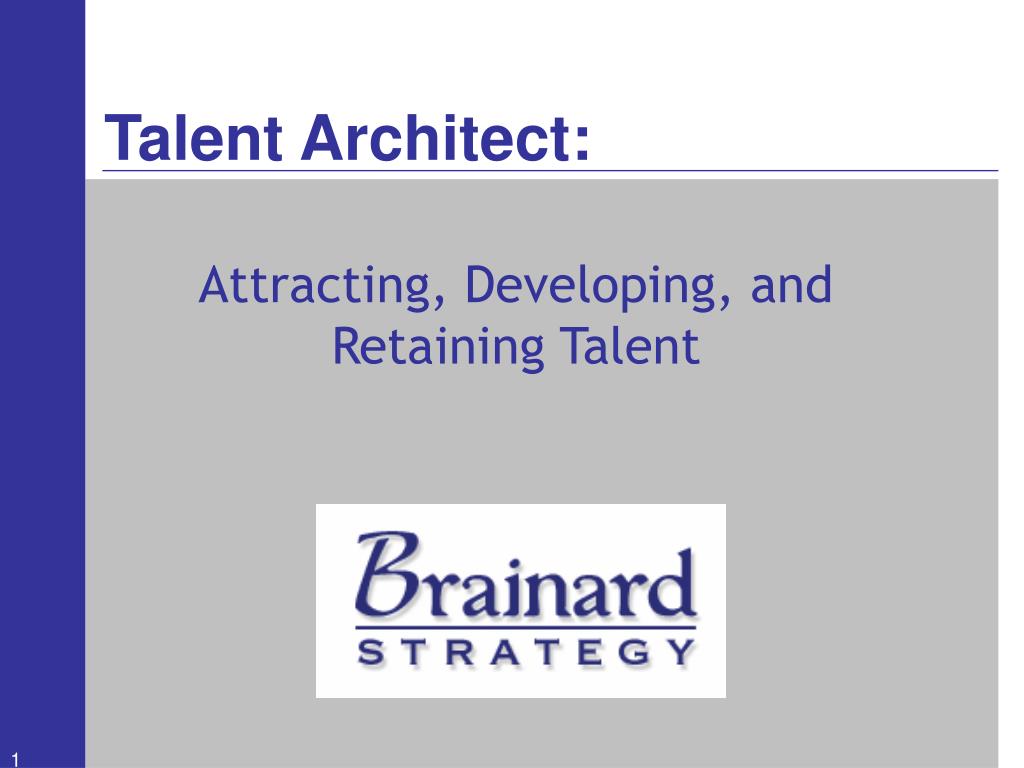 Talent Architect:

Attracting, Developing, and Retaining Talent

Brainard
STRATEGY

1